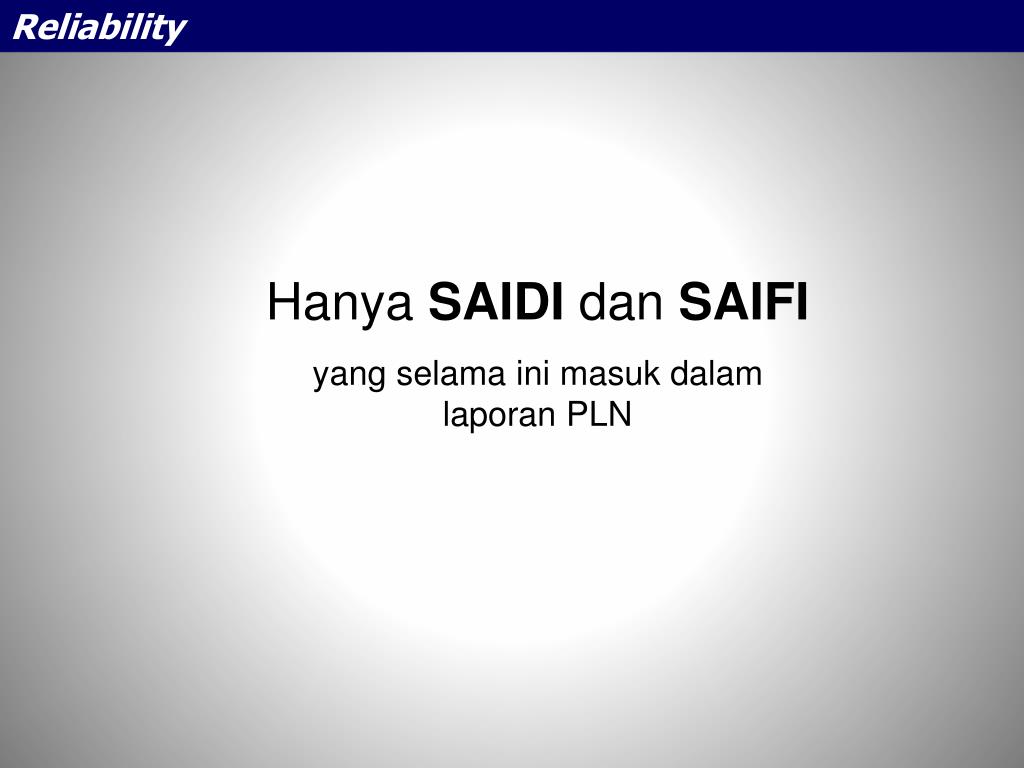 Reliability

Hanya SAIDI dan SAIFI

yang selama ini masuk dalam laporan PLN